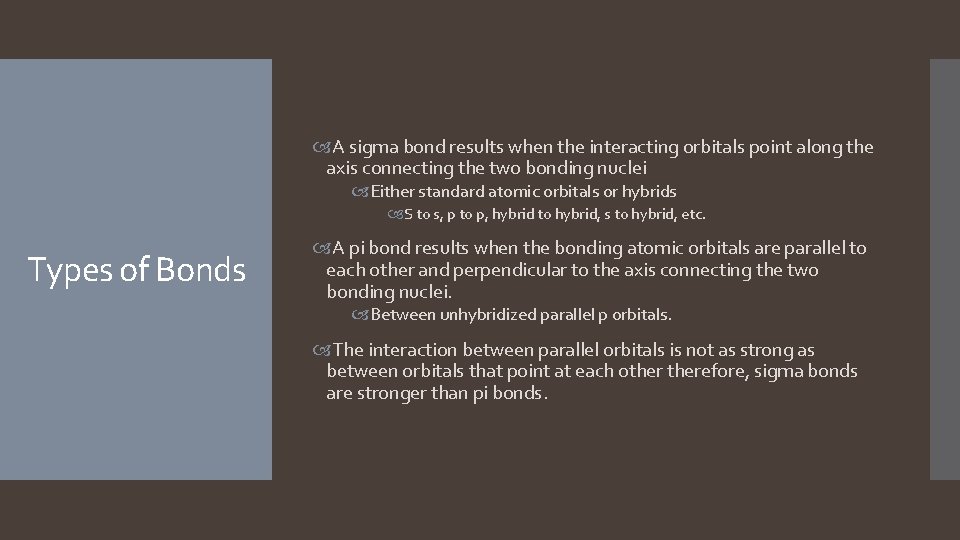 Types of Bonds

A sigma bond results when the interacting orbitals point along the axis connecting the two bonding nuclei

Either standard atomic orbitals or hybrids

S to s, p to p, hybrid to hybrid, s to hybrid, etc.

A pi bond results when the bonding atomic orbitals are parallel to each other and perpendicular to the axis connecting the two bonding nuclei.

Between unhybridized parallel p orbitals.

The interaction between parallel orbitals is not as strong as between orbitals that point at each other therefore, sigma bonds are stronger than pi bonds.